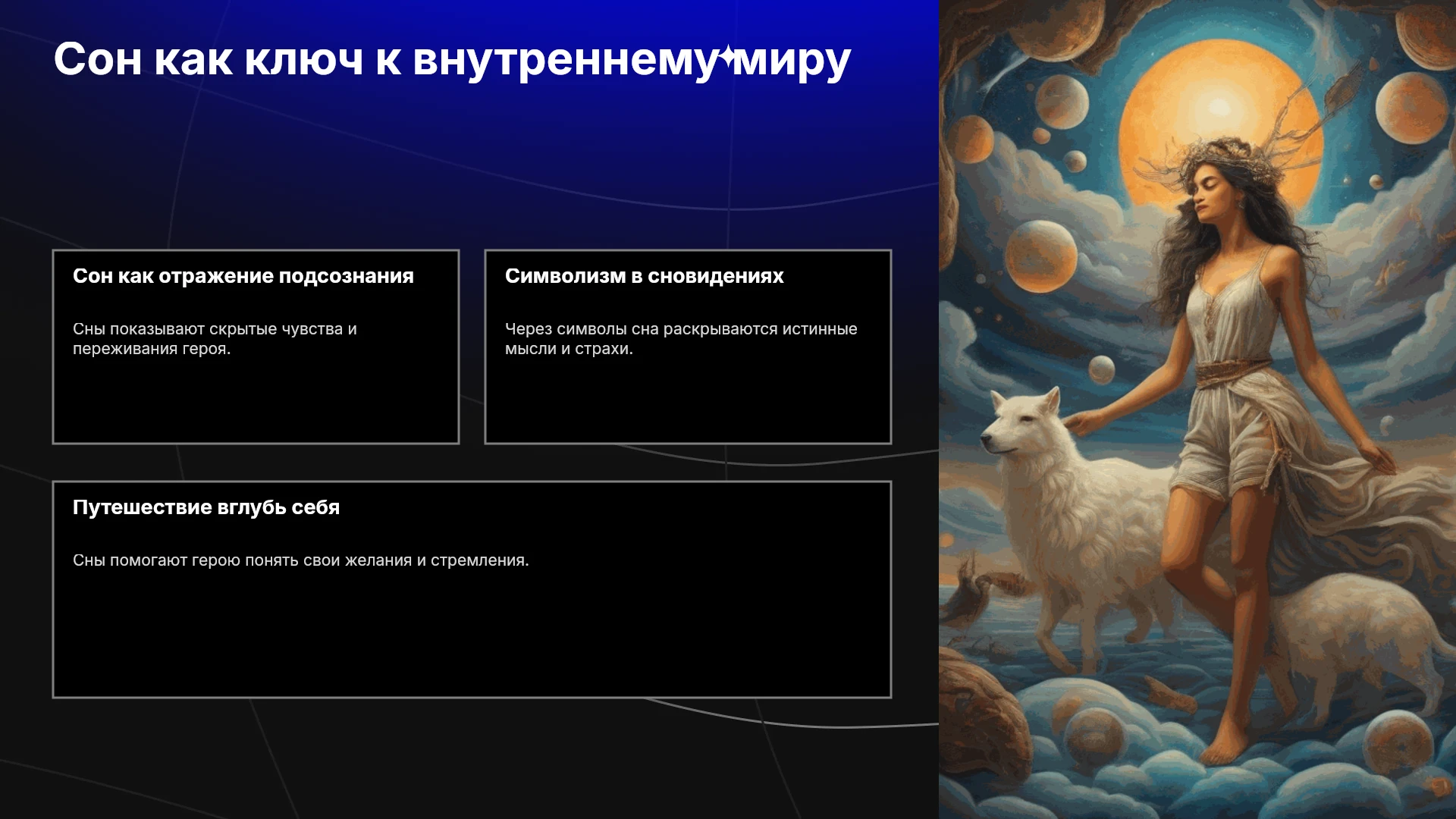 Сон как ключ к внутреннему миру

Сон как отражение подсознания

Сны показывают скрытые чувства и переживания героя.

Символизм в сновидениях

Через символы сна раскрываются истинные мысли и страхи.

Путешествие вглубь себя

Сны помогают герою понять свои желания и стремления.